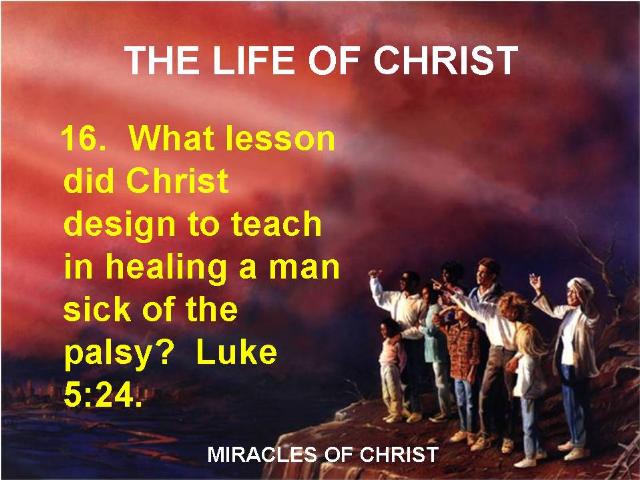 THE LIFE OF CHRIST

16. What lesson did Christ design to teach in healing a man sick of the palsy? Luke 5:24.

MIRACLES OF CHRIST